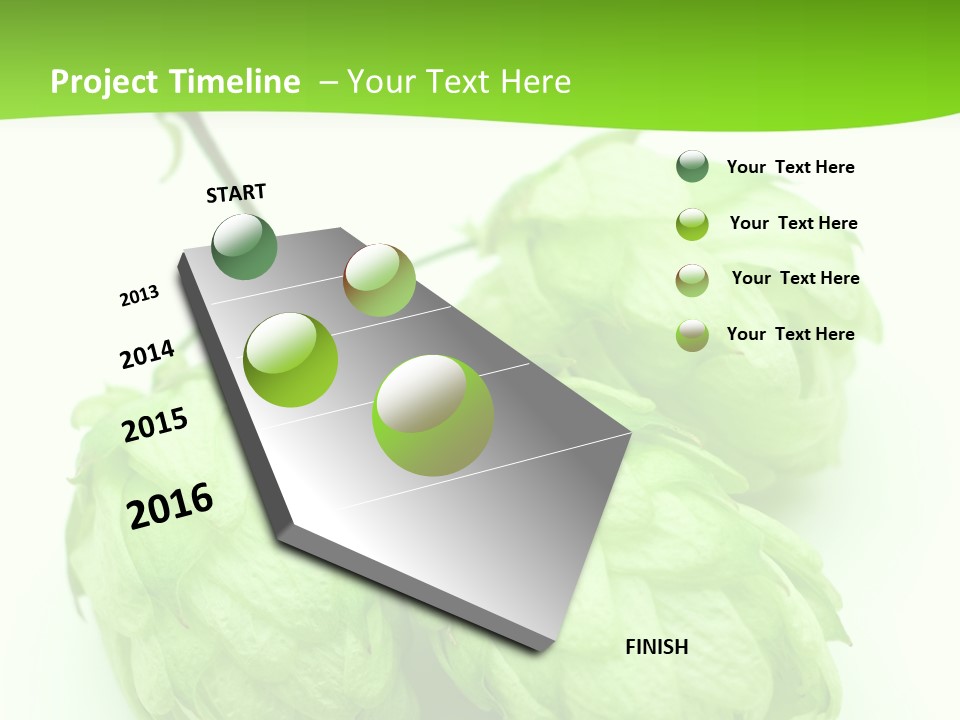 Project Timeline – Your Text Here

START

2013

2014

2015

2016

FINISH

Your Text Here

Your Text Here

Your Text Here

Your Text Here